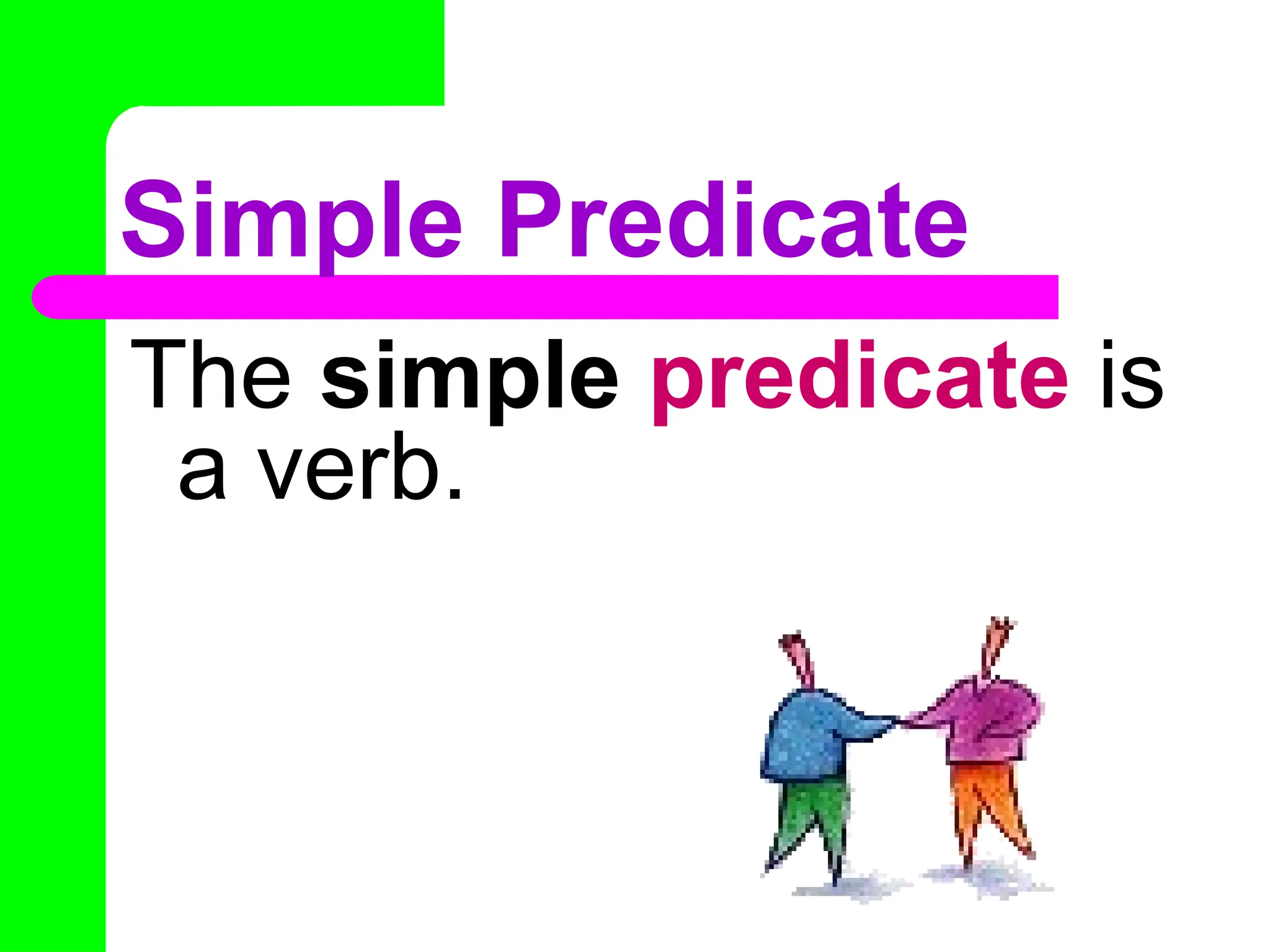 Simple Predicate

The simple predicate is a verb.